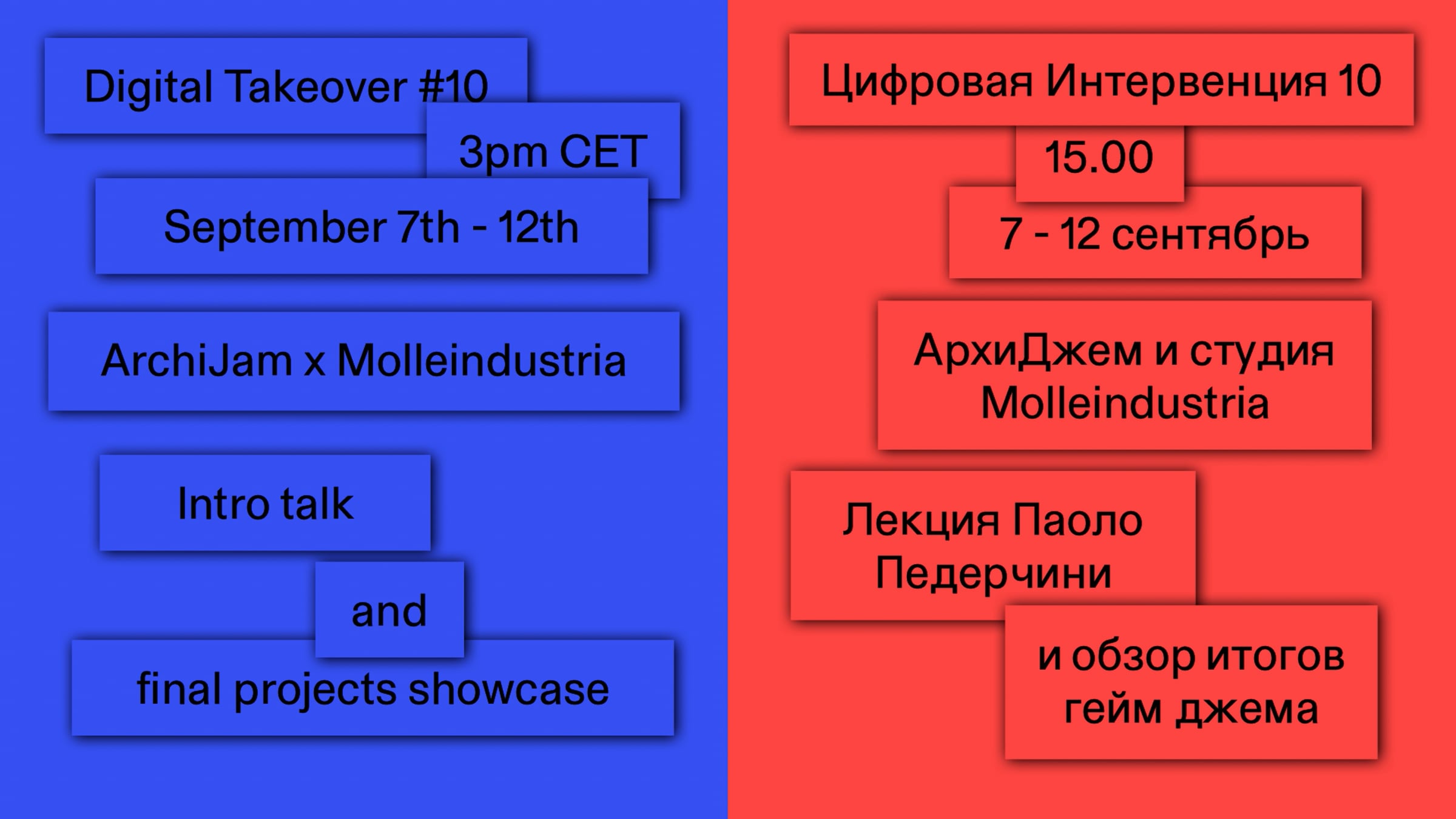 Digital Takeover #10

3pm CET

September 7th - 12th

ArchiJam x Molleindustria

Intro talk

and

final projects showcase

Цифровая Интервенция 10

15.00

7 - 12 сентябрь

АрхиДжем и студия Molleindustria

Лекция Паоло Педерчини

и обзор итогов гейм джема